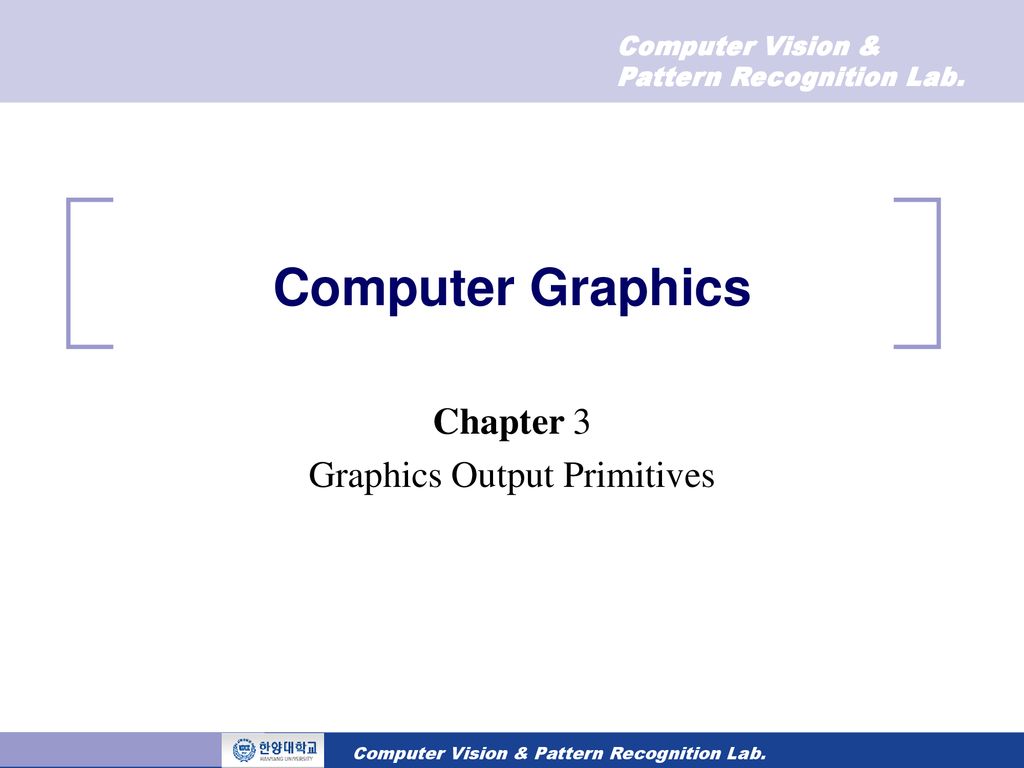 Computer Vision &
Pattern Recognition Lab.

Computer Graphics

Chapter 3
Graphics Output Primitives

한양대학교
HANYANG UNIVERSITY

Computer Vision & Pattern Recognition Lab.